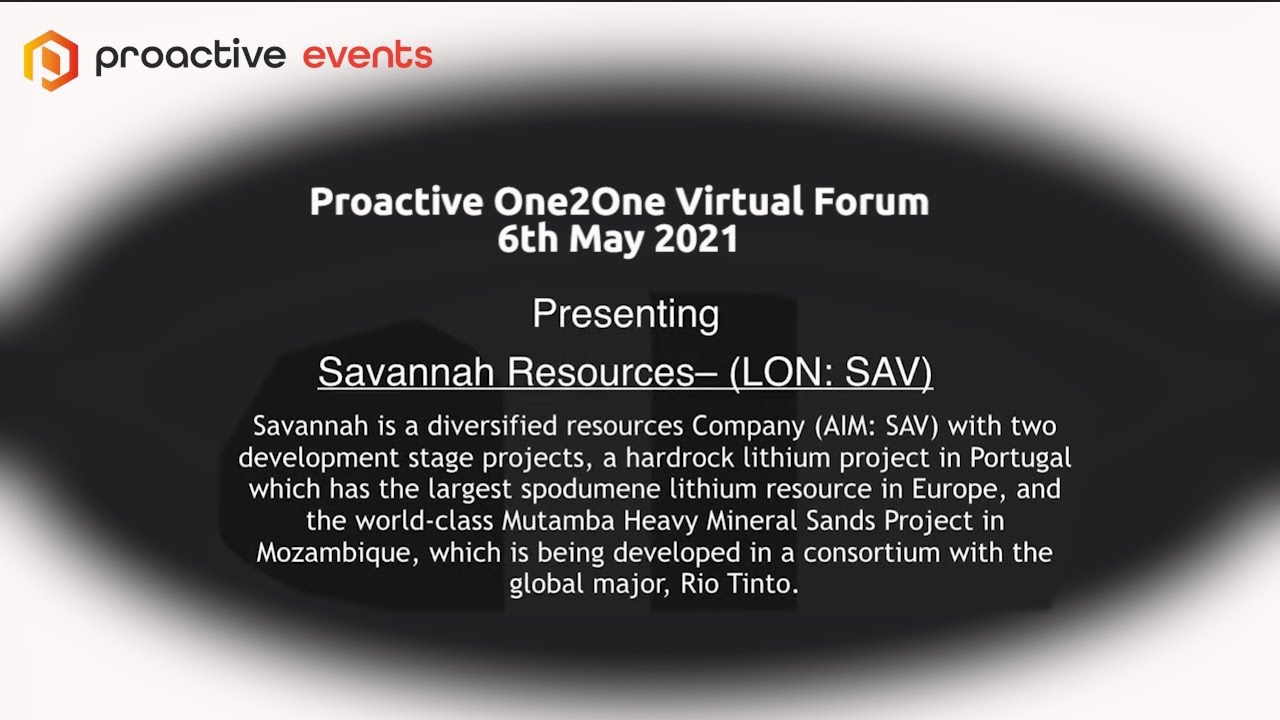 proactive events

Proactive One2One Virtual Forum
6th May 2021

Presenting

Savannah Resources– (LON: SAV)

Savannah is a diversified resources Company (AIM: SAV) with two development stage projects, a hardrock lithium project in Portugal which has the largest spodumene lithium resource in Europe, and the world-class Mutamba Heavy Mineral Sands Project in Mozambique, which is being developed in a consortium with the global major, Rio Tinto.